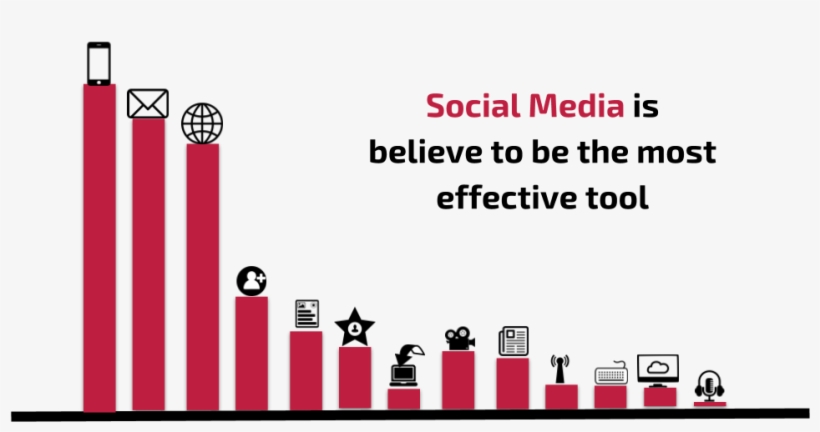 Social Media is believe to be the most effective tool